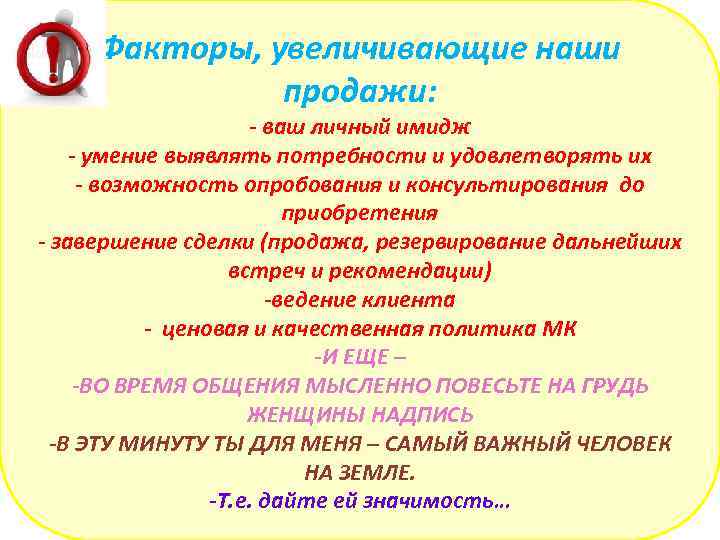 Факторы, увеличивающие наши продажи:

- ваш личный имидж
- умение выявлять потребности и удовлетворять их
- возможность опробования и консультирования до приобретения
- завершение сделки (продажа, резервирование дальнейших встреч и рекомендации)
-ведение клиента
- ценовая и качественная политика МК
-И ЕЩЕ –
-ВО ВРЕМЯ ОБЩЕНИЯ МЫСЛЕННО ПОВЕСЬТЕ НА ГРУДЬ ЖЕНЩИНЫ НАДПИСЬ
-В ЭТУ МИНУТУ ТЫ ДЛЯ МЕНЯ – САМЫЙ ВАЖНЫЙ ЧЕЛОВЕК НА ЗЕМЛЕ.
-Т.е. дайте ей значимость…